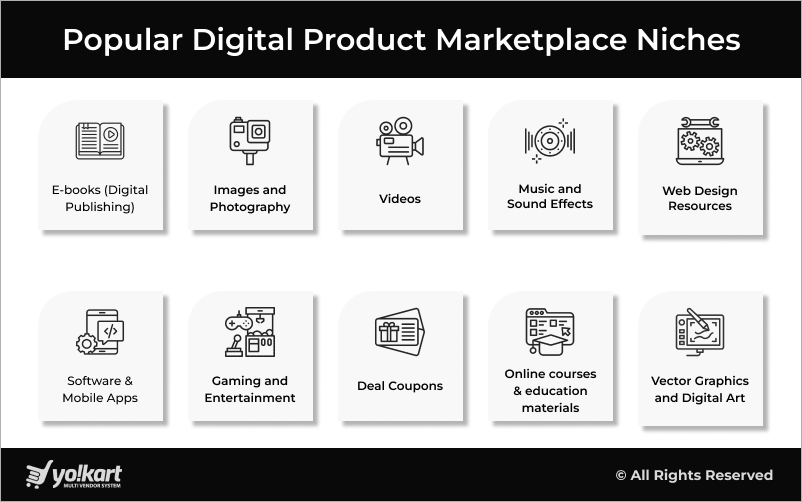 Popular Digital Product Marketplace Niches

E-books (Digital Publishing)

Images and Photography

Videos

Music and Sound Effects

Web Design Resources

Software & Mobile Apps

Gaming and Entertainment

Deal Coupons

Online courses & education materials

Vector Graphics and Digital Art

yo!kart
MULTI VENDOR SYSTEM

© All Rights Reserved